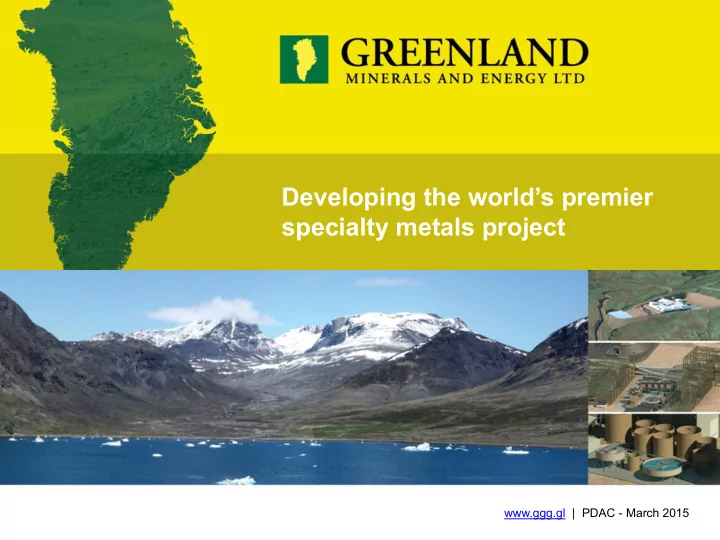 GREENLAND
MINERALS AND ENERGY LTD

Developing the world's premier specialty metals project

www.ggg.gl | PDAC - March 2015